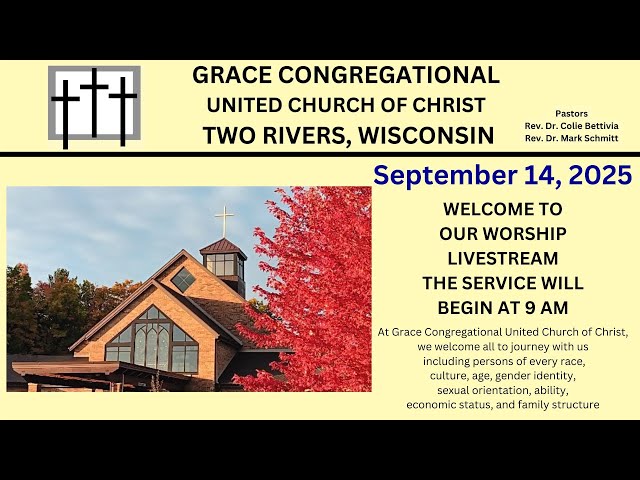 GRACE CONGREGATIONAL
UNITED CHURCH OF CHRIST
TWO RIVERS, WISCONSIN

Pastors
Rev. Dr. Colie Bettivia
Rev. Dr. Mark Schmitt

September 14, 2025

WELCOME TO
OUR WORSHIP
LIVESTREAM
THE SERVICE WILL
BEGIN AT 9 AM

At Grace Congregational United Church of Christ, we welcome all to journey with us including persons of every race, culture, age, gender identity, sexual orientation, ability, economic status, and family structure